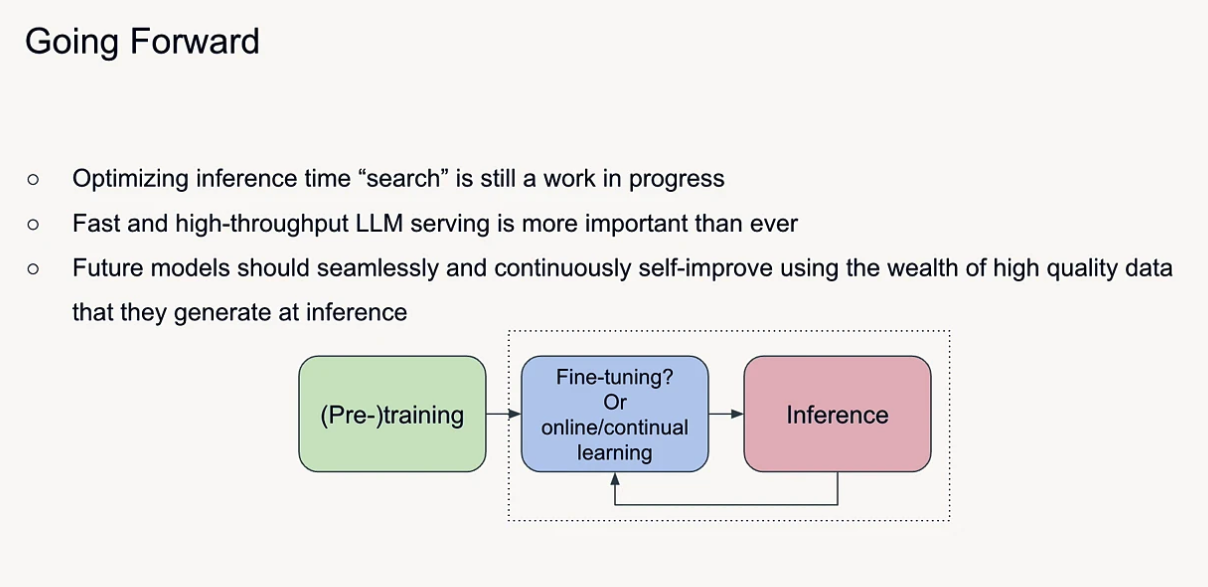 Going Forward

○ Optimizing inference time “search” is still a work in progress
○ Fast and high-throughput LLM serving is more important than ever
○ Future models should seamlessly and continuously self-improve using the wealth of high quality data that they generate at inference

(Pre-)training

Fine-tuning?
Or
online/continual
learning

Inference